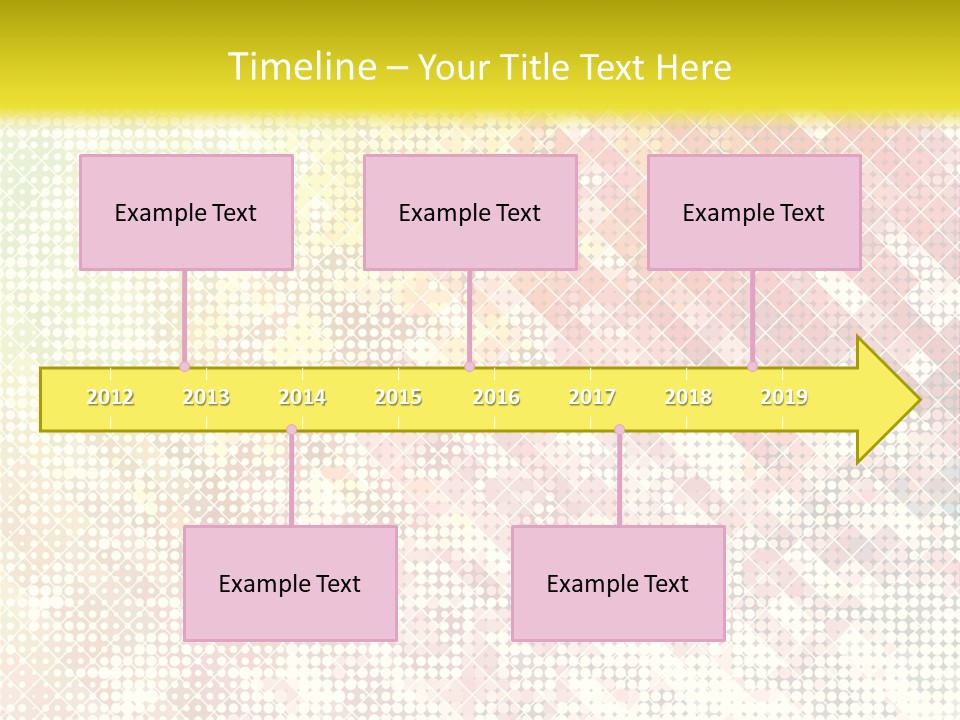 Timeline – Your Title Text Here

Example Text

Example Text

Example Text

2012 2013 2014 2015 2016 2017 2018 2019

Example Text

Example Text